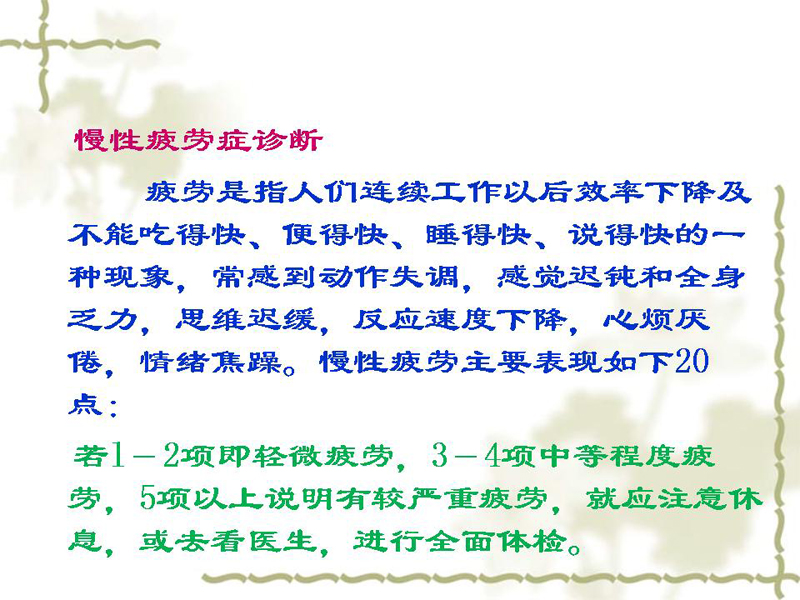 慢性疲劳症诊断

疲劳是指人们连续工作以后效率下降及不能吃得快、便得快、睡得快、说得快的一种现象，常感到动作失调，感觉迟钝和全身乏力，思维迟缓，反应速度下降，心烦厌倦，情绪焦躁。慢性疲劳主要表现如下20点：

若1－2项即轻微疲劳，3－4项中等程度疲劳，5项以上说明有较严重疲劳，就应注意休息，或去看医生，进行全面体检。